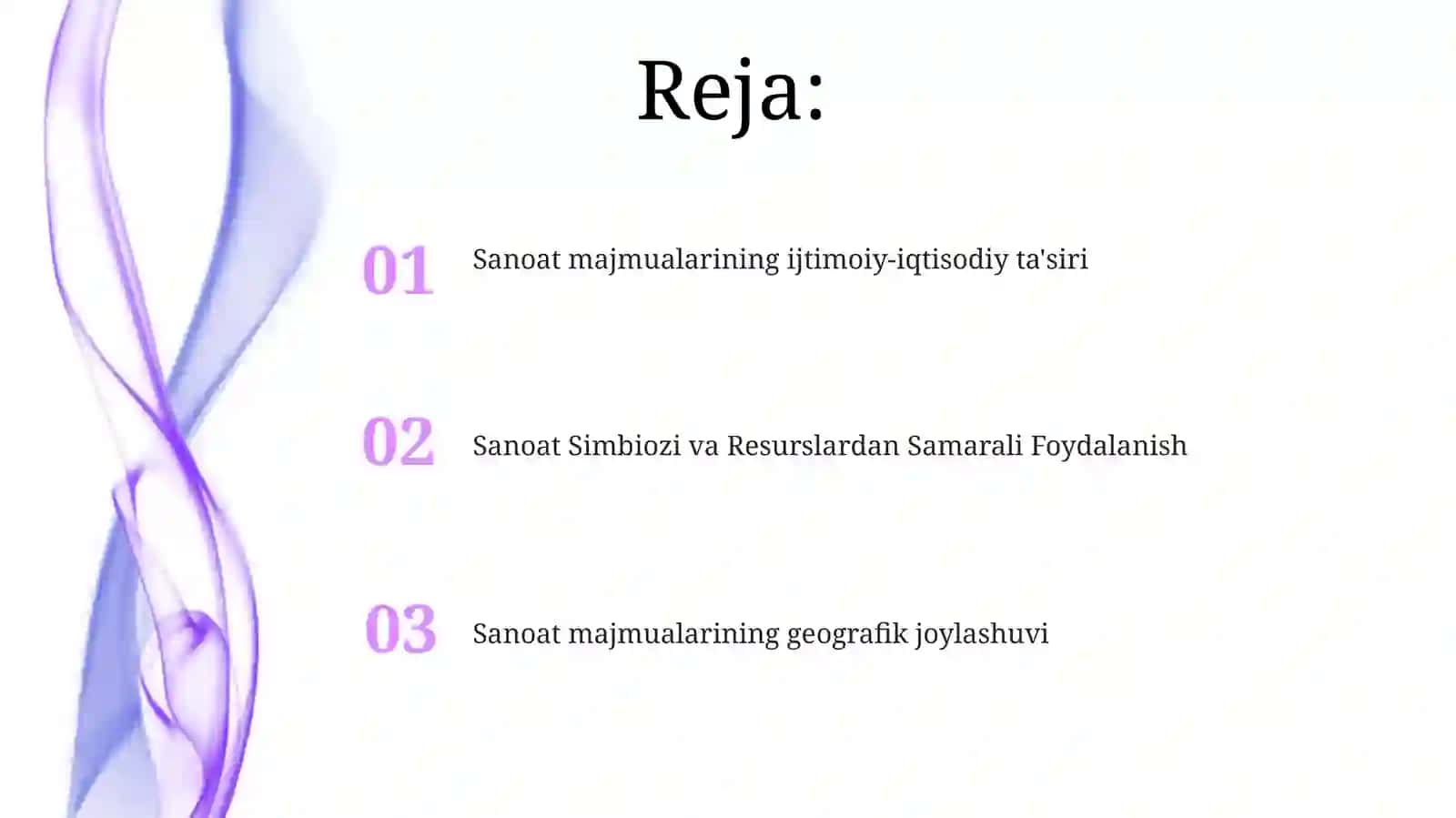 Reja:

01 Sanoat majmualarining ijtimoiy-iqtisodiy ta'siri

02 Sanoat Simbiozi va Resurslardan Samarali Foydalanish

03 Sanoat majmualarining geografik joylashuvi